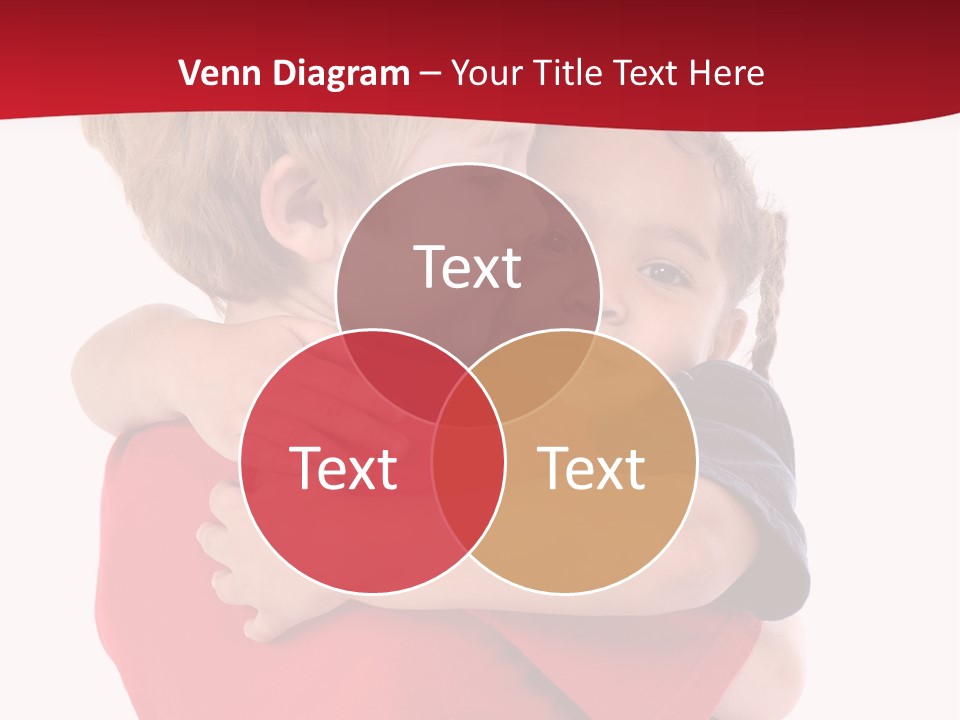 Venn Diagram – Your Title Text Here

Text

Text

Text